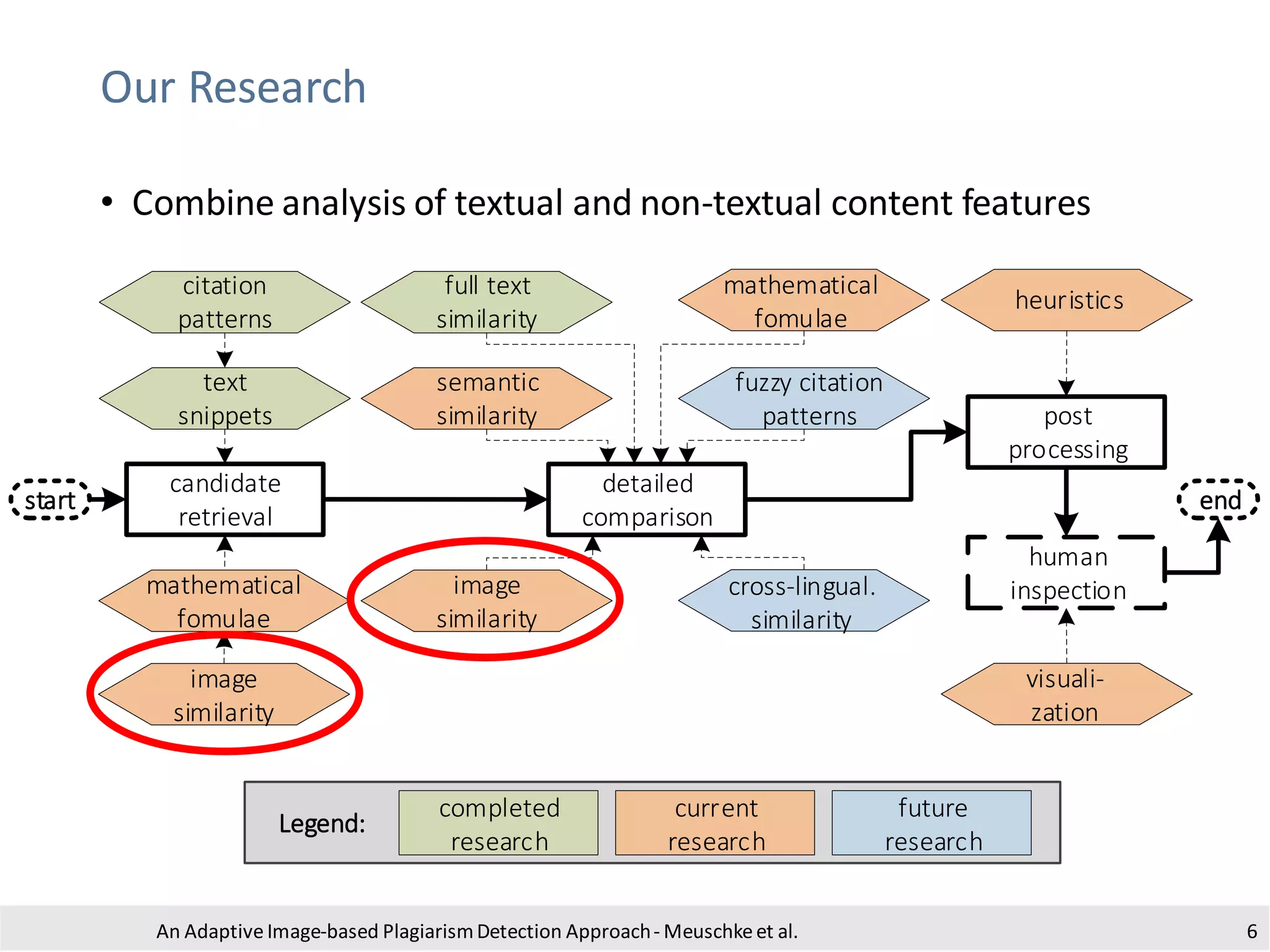 Our Research

• Combine analysis of textual and non-textual content features

citation patterns

full text similarity

mathematical fomulae

heuristics

text snippets

semantic similarity

fuzzy citation patterns

post processing

start

candidate retrieval

detailed comparison

end

human inspection

mathematical fomulae

image similarity

cross-lingual. similarity

image similarity

visuali-zation

Legend: completed research current research future research

An Adaptive Image-based Plagiarism Detection Approach - Meuschke et al. 6